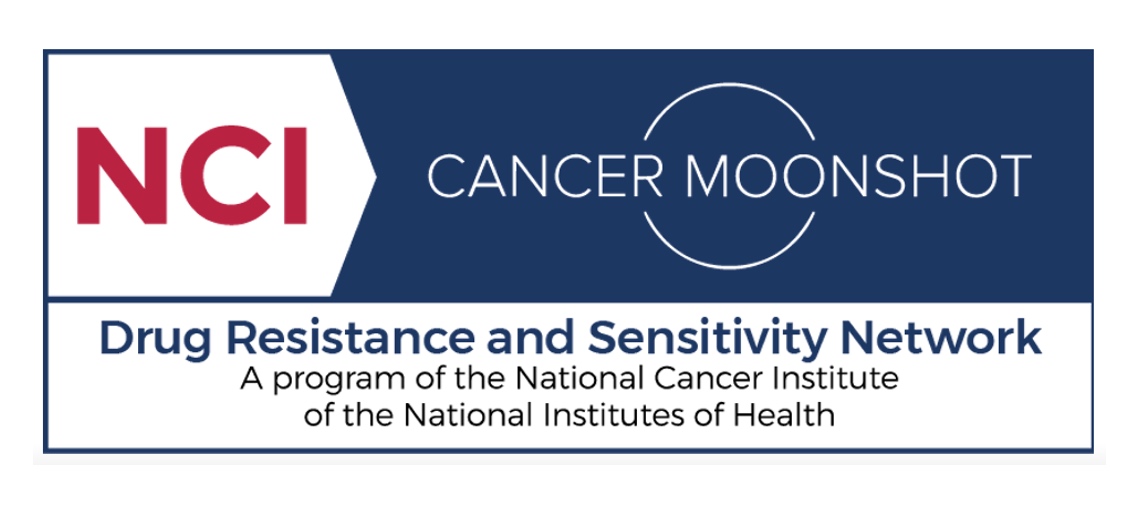 NCI

CANCER MOONSHOT

Drug Resistance and Sensitivity Network
A program of the National Cancer Institute of the National Institutes of Health